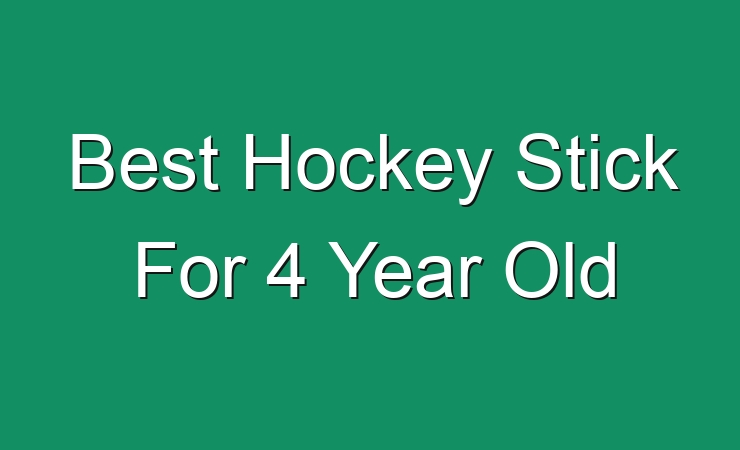 Best Hockey Stick For 4 Year Old